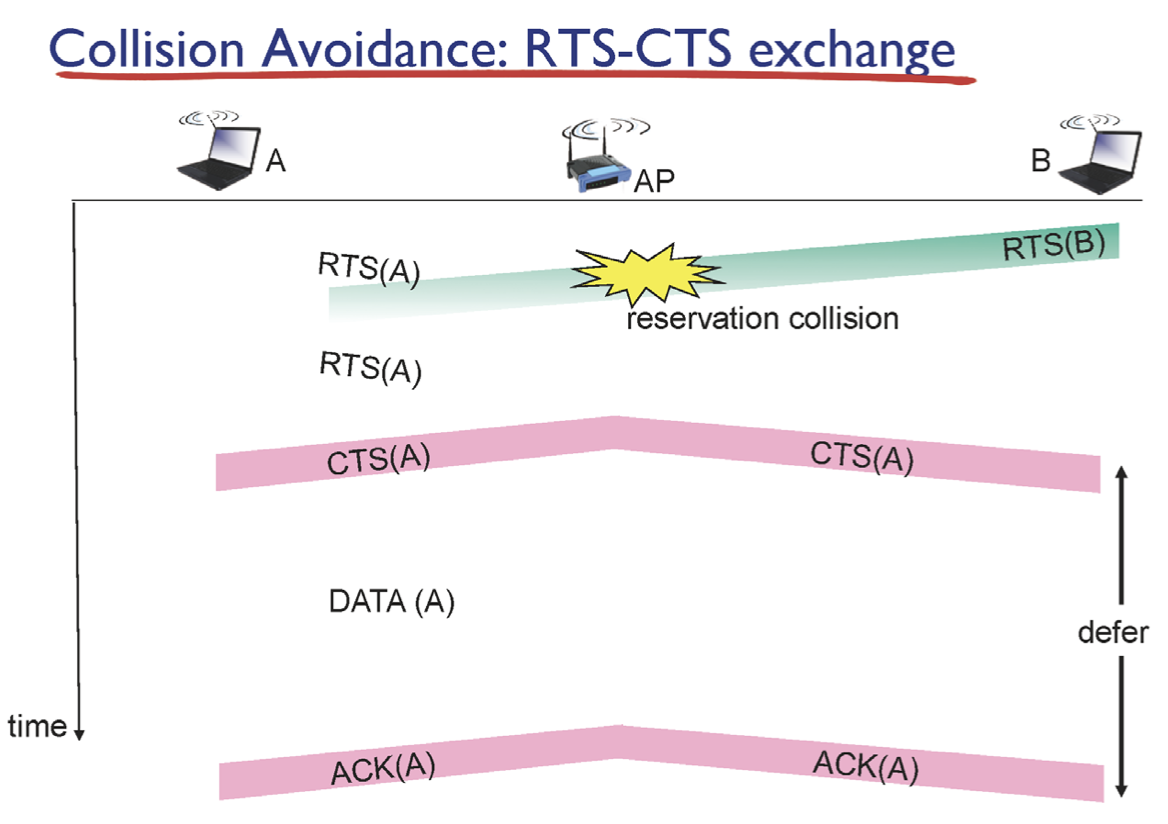 Collision Avoidance: RTS-CTS exchange

A

AP

B

RTS(A)

RTS(B)

reservation collision

RTS(A)

CTS(A)

CTS(A)

DATA (A)

defer

time

ACK(A)

ACK(A)